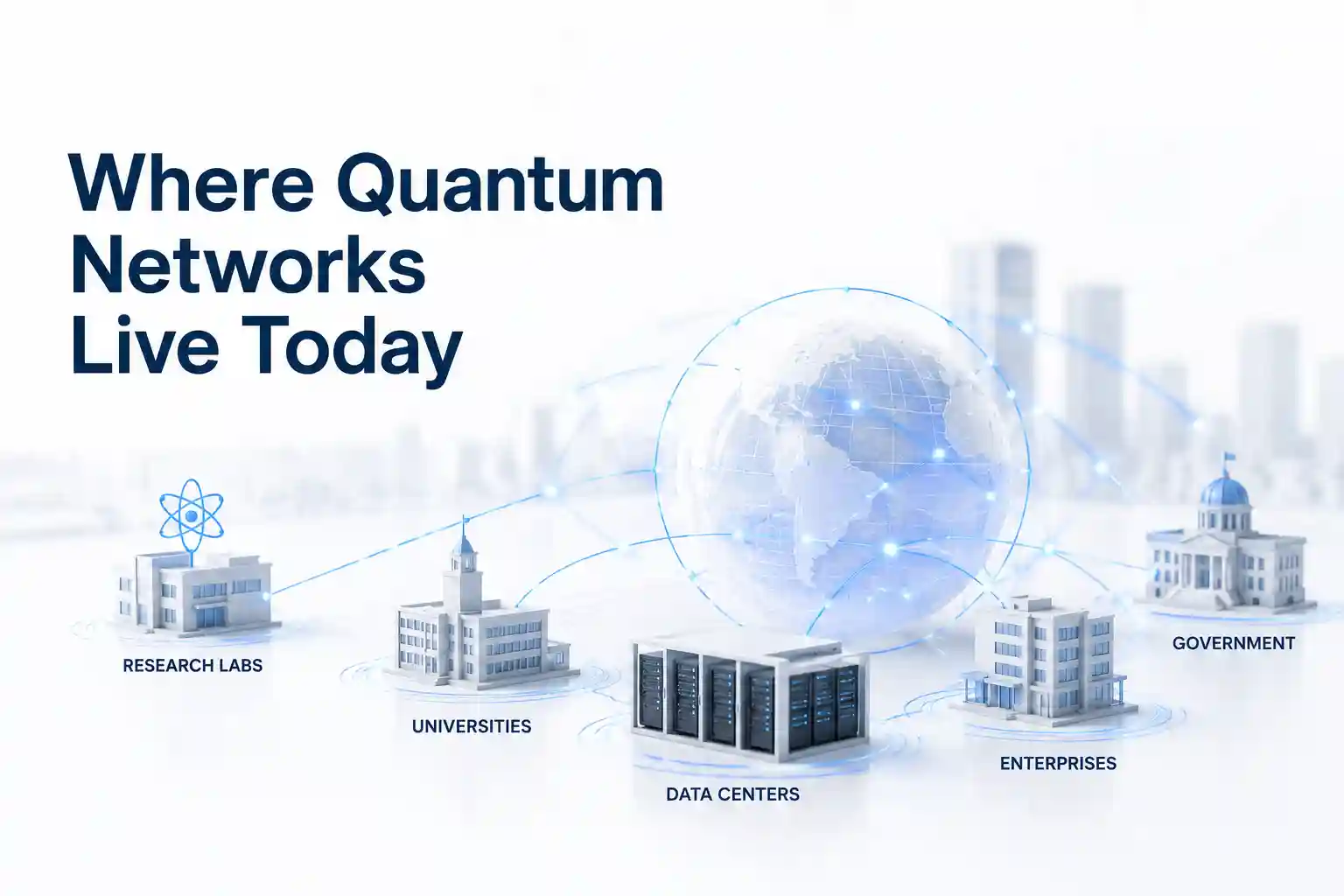 Where Quantum Networks Live Today

RESEARCH LABS

UNIVERSITIES

DATA CENTERS

ENTERPRISES

GOVERNMENT